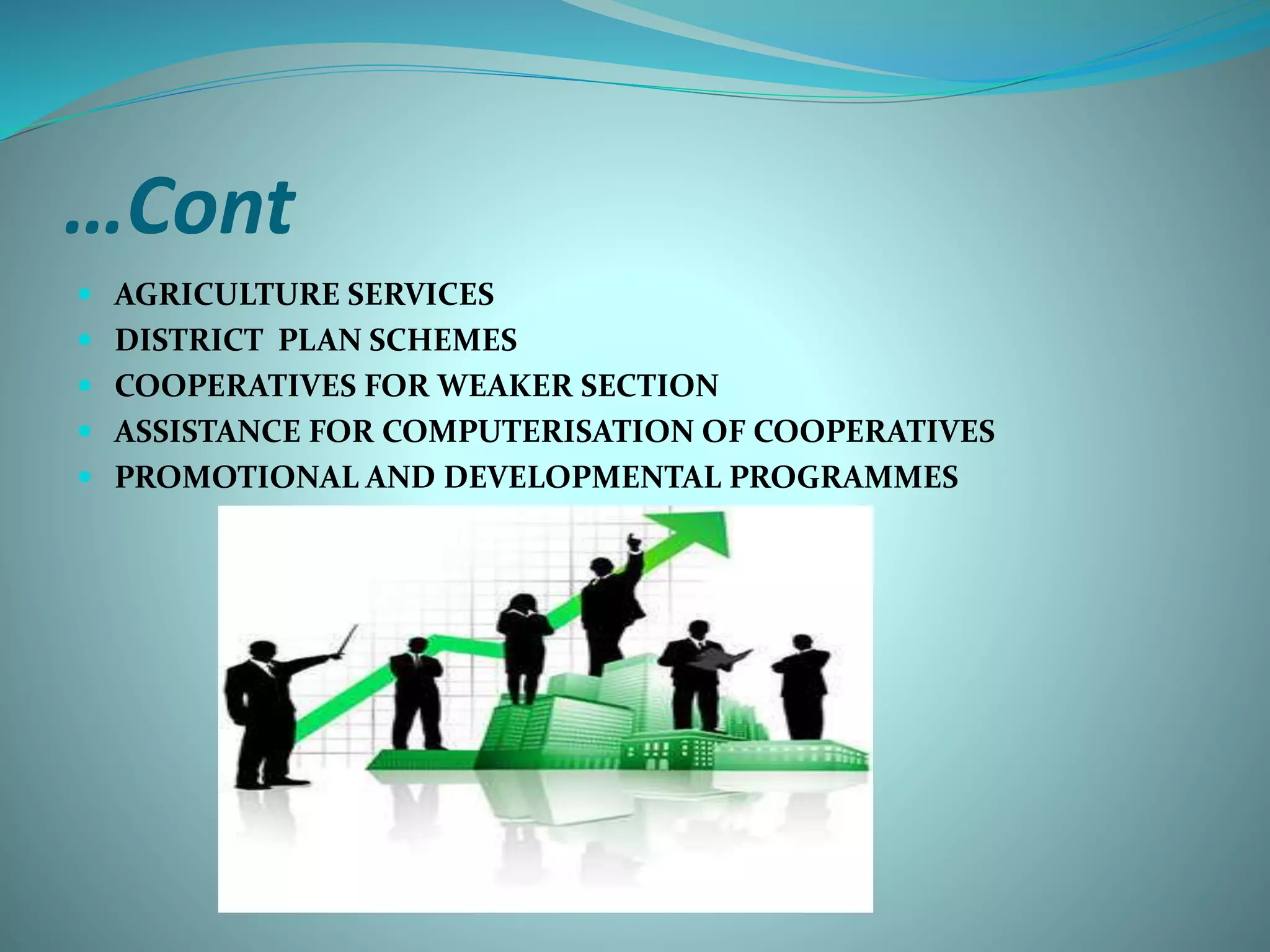 …Cont

- AGRICULTURE SERVICES
- DISTRICT PLAN SCHEMES
- COOPERATIVES FOR WEAKER SECTION
- ASSISTANCE FOR COMPUTERISATION OF COOPERATIVES
- PROMOTIONAL AND DEVELOPMENTAL PROGRAMMES